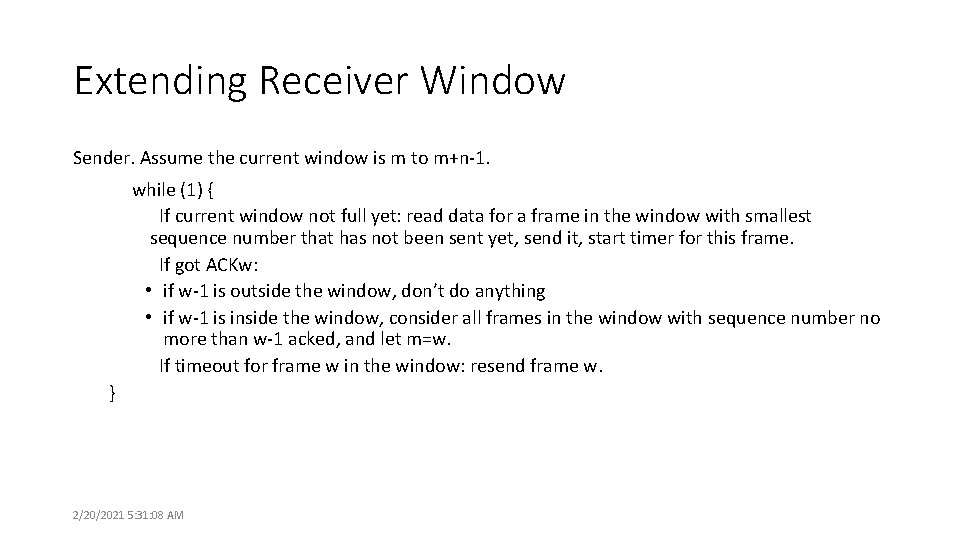 Extending Receiver Window

Sender. Assume the current window is m to m+n-1.

while (1) {

If current window not full yet: read data for a frame in the window with smallest sequence number that has not been sent yet, send it, start timer for this frame.

If got ACKw:

• if w-1 is outside the window, don't do anything

• if w-1 is inside the window, consider all frames in the window with sequence number no more than w-1 acked, and let m=w.

If timeout for frame w in the window: resend frame w.

}

2/20/2021 5:31:08 AM